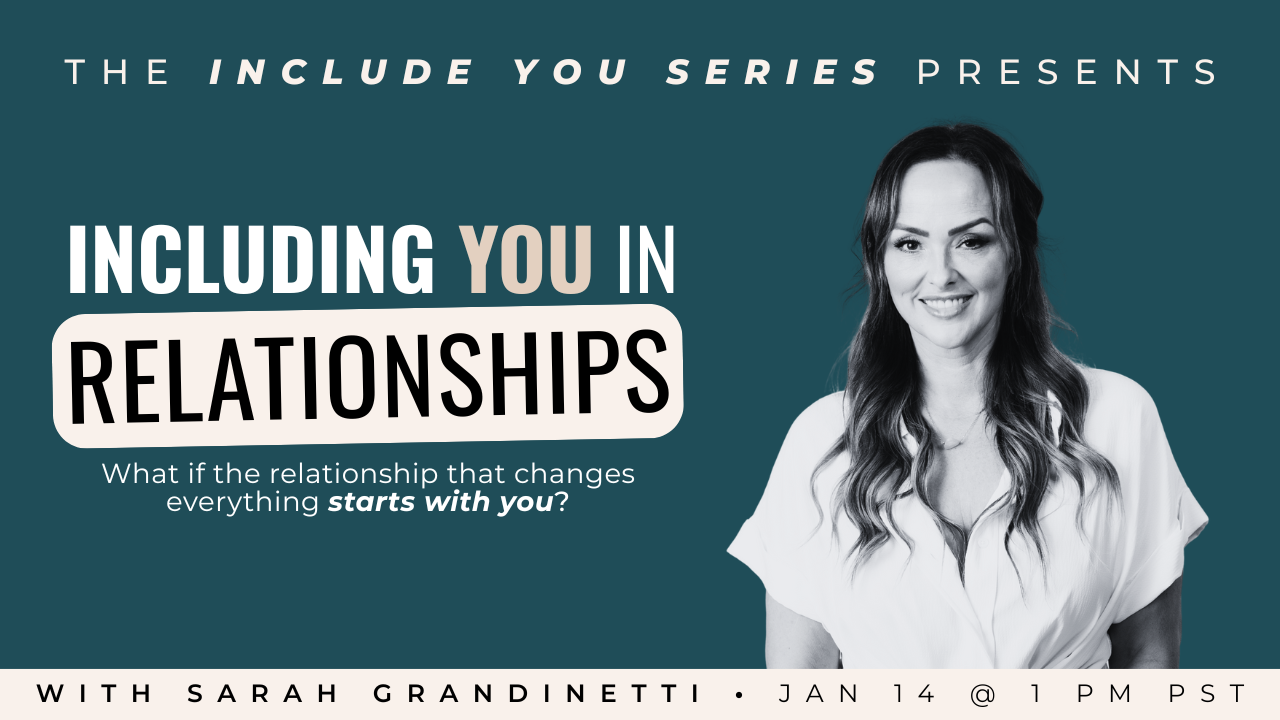 THE INCLUDE YOU SERIES PRESENTS

INCLUDING YOU IN RELATIONSHIPS

What if the relationship that changes everything starts with you?

WITH SARAH GRANDINETTI • JAN 14 @ 1 PM PST